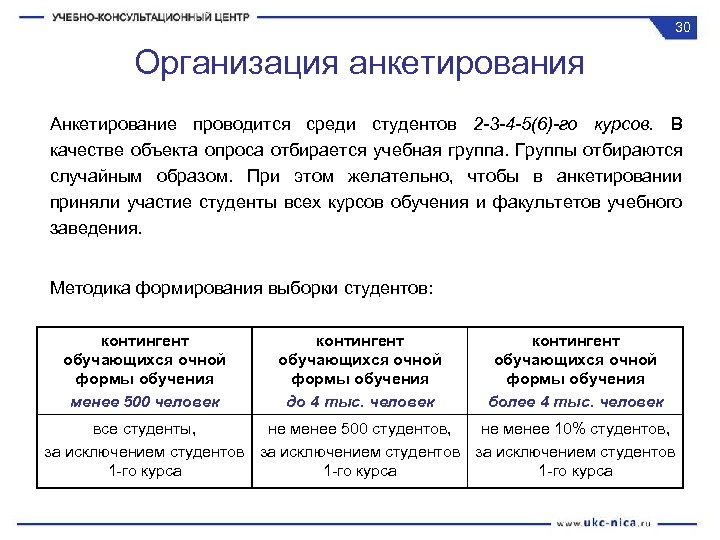 УЧЕБНО-КОНСУЛЬТАЦИОННЫЙ ЦЕНТР

30

Организация анкетирования

Анкетирование проводится среди студентов 2-3-4-5(6)-го курсов. В качестве объекта опроса отбирается учебная группа. Группы отбираются случайным образом. При этом желательно, чтобы в анкетировании приняли участие студенты всех курсов обучения и факультетов учебного заведения.

Методика формирования выборки студентов:

| контингент обучающихся очной формы обучения менее 500 человек | контингент обучающихся очной формы обучения до 4 тыс. человек | контингент обучающихся очной формы обучения более 4 тыс. человек |
|---|---|---|
| все студенты, за исключением студентов 1-го курса | не менее 500 студентов, за исключением студентов 1-го курса | не менее 10% студентов, за исключением студентов 1-го курса |

www.ukc-nica.ru